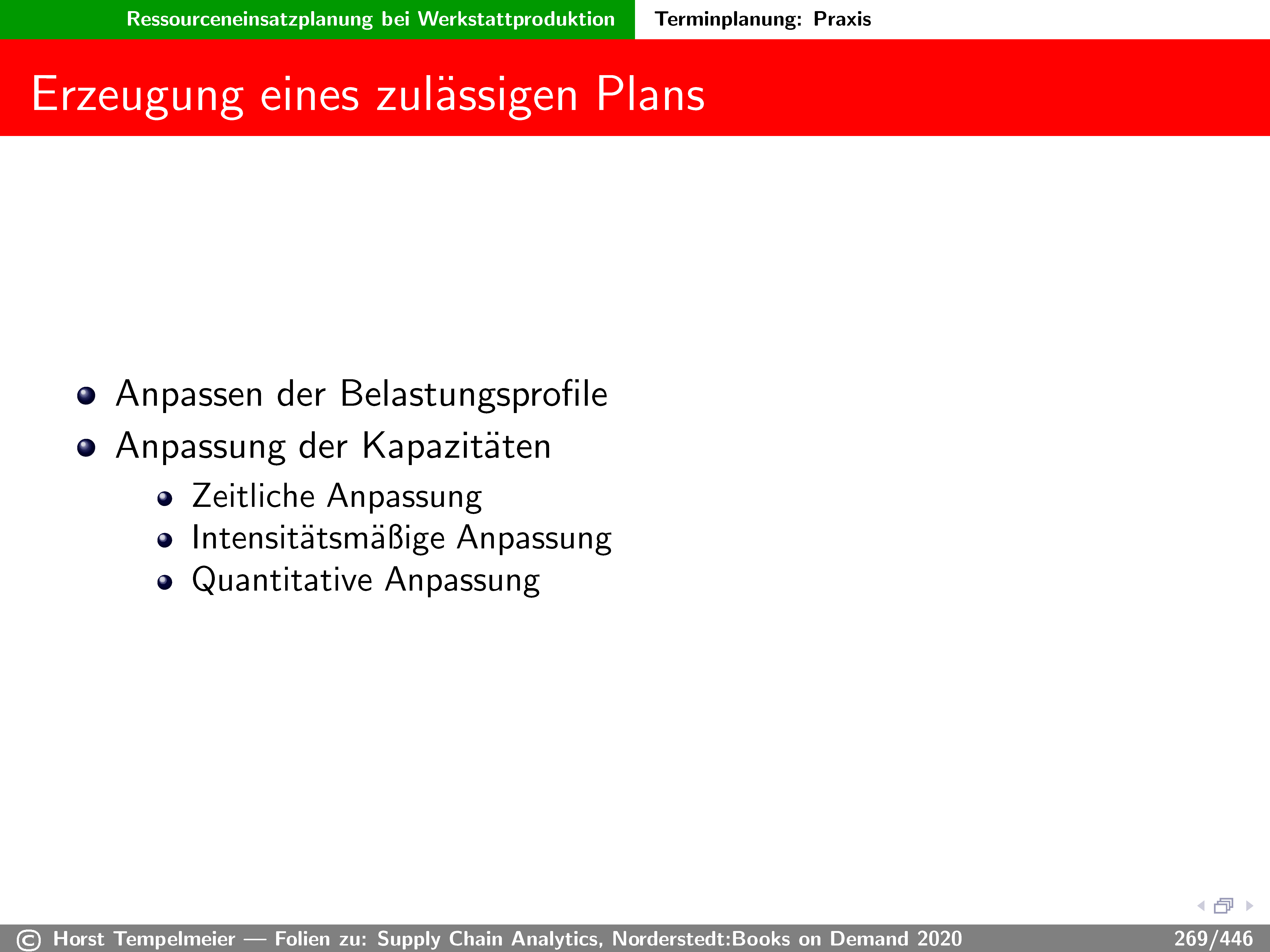 Ressourceneinsatzplanung bei Werkstattproduktion Terminplanung: Praxis

Erzeugung eines zulässigen Plans

- Anpassen der Belastungsprofile
- Anpassung der Kapazitäten
  - Zeitliche Anpassung
  - Intensitätsmäßige Anpassung
  - Quantitative Anpassung

© Horst Tempelmeier — Folien zu: Supply Chain Analytics, Norderstedt:Books on Demand 2020 269/446